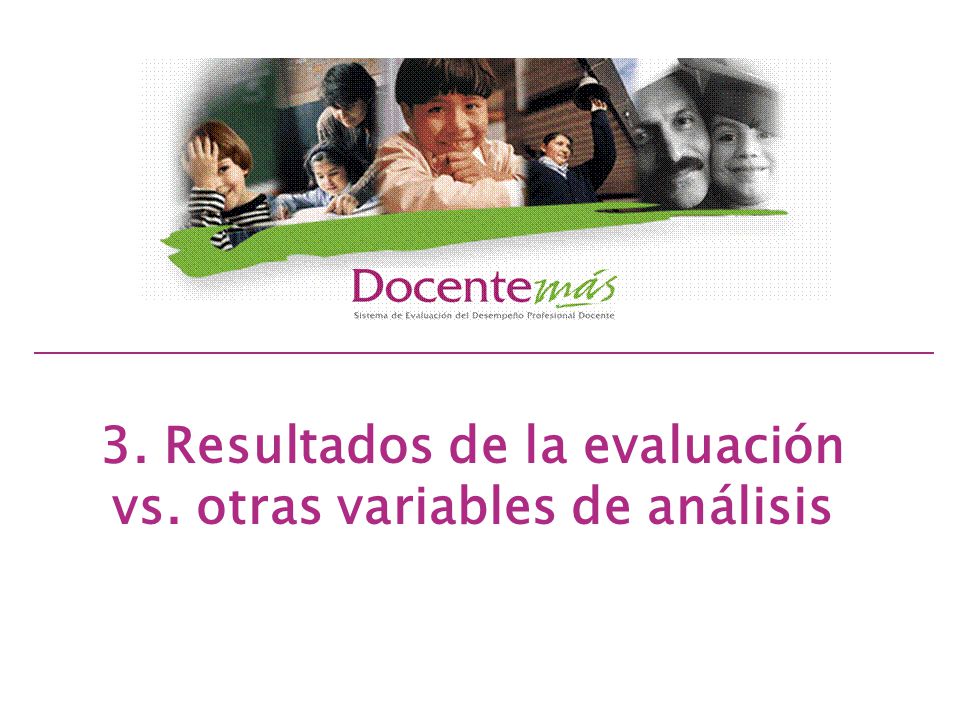 Docentemás
Sistema de Evaluación del Desempeño Profesional Docente

3. Resultados de la evaluación vs. otras variables de análisis